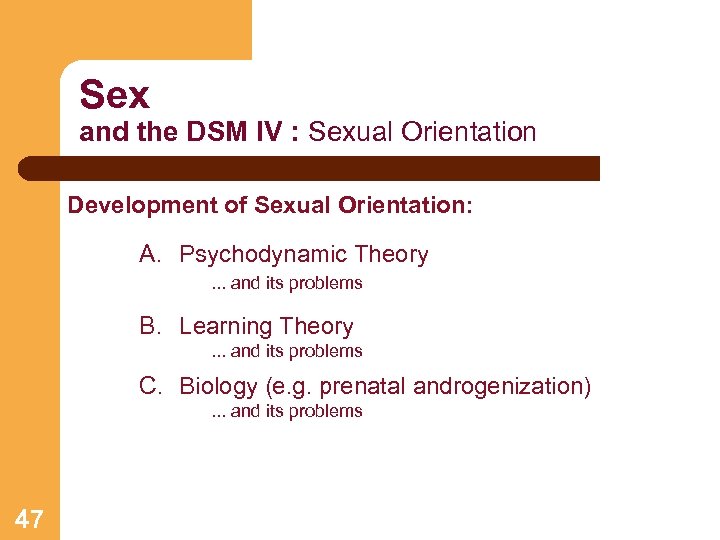 Sex
and the DSM IV : Sexual Orientation

Development of Sexual Orientation:

A. Psychodynamic Theory
... and its problems

B. Learning Theory
... and its problems

C. Biology (e.g. prenatal androgenization)
... and its problems

47